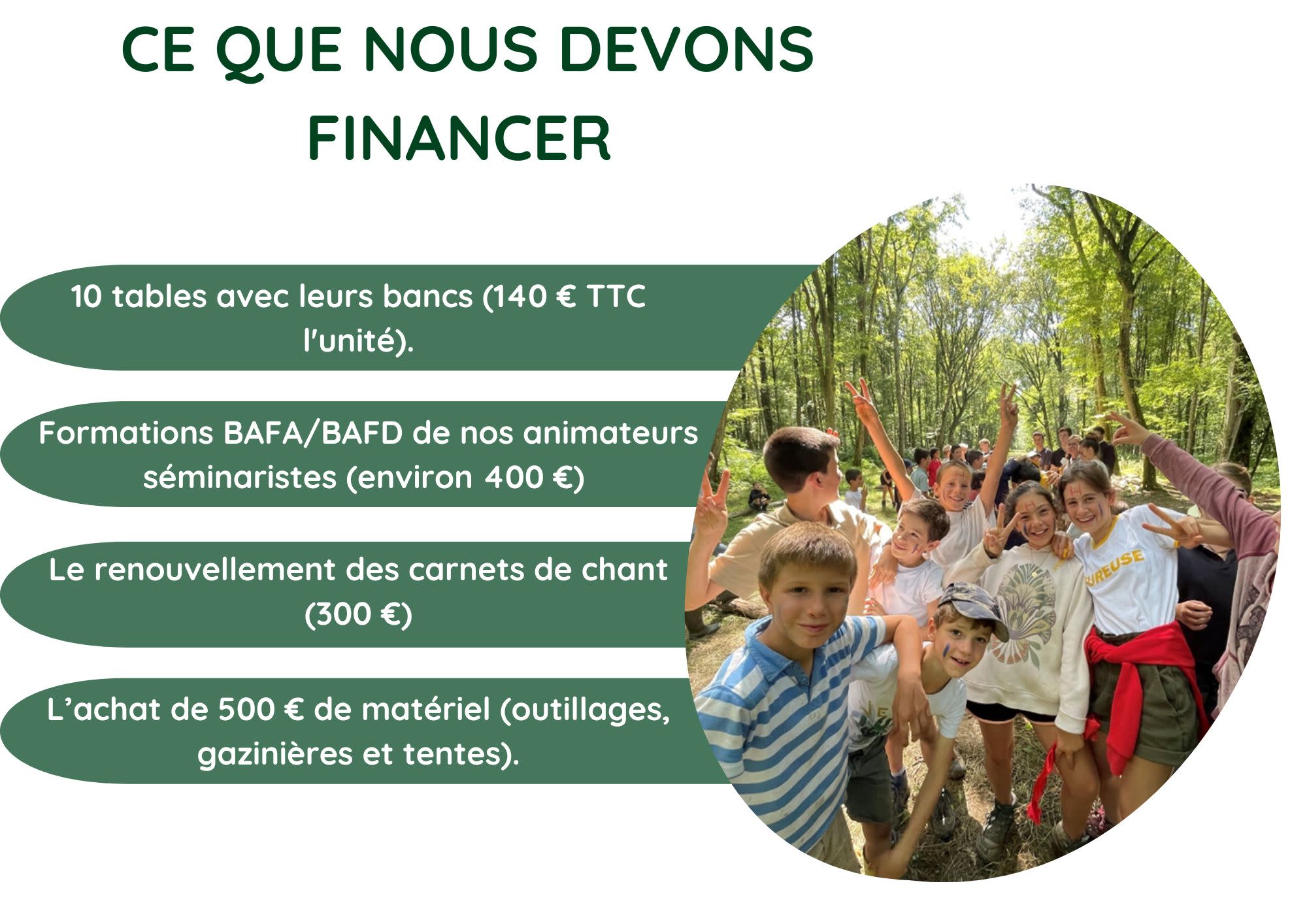 CE QUE NOUS DEVONS FINANCER

10 tables avec leurs bancs (140 € TTC l'unité).

Formations BAFA/BAFD de nos animateurs séminaristes (environ 400 €)

Le renouvellement des carnets de chant (300 €)

L'achat de 500 € de matériel (outillages, gazinières et tentes).

UREUSE